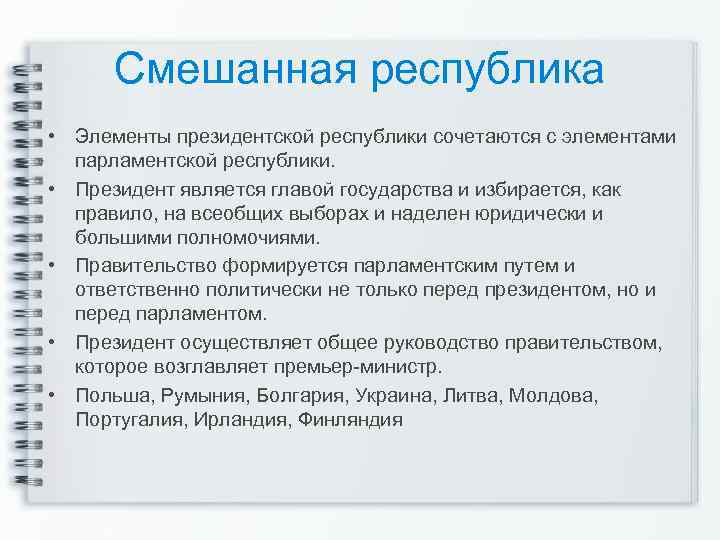 Смешанная республика

• Элементы президентской республики сочетаются с элементами парламентской республики.

• Президент является главой государства и избирается, как правило, на всеобщих выборах и наделен юридически и большими полномочиями.

• Правительство формируется парламентским путем и ответственно политически не только перед президентом, но и перед парламентом.

• Президент осуществляет общее руководство правительством, которое возглавляет премьер-министр.

• Польша, Румыния, Болгария, Украина, Литва, Молдова, Португалия, Ирландия, Финляндия